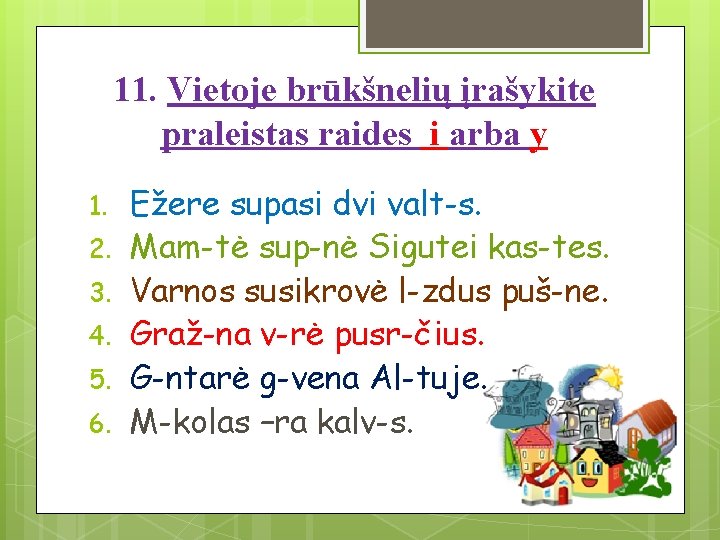 11. Vietoje brūkšnelių įrašykite praleistas raides i arba y

1. Ežere supasi dvi valt-s.
2. Mam-tė sup-nė Sigutei kas-tes.
3. Varnos susikrovė l-zdus puš-ne.
4. Graž-na v-rė pusr-čius.
5. G-ntarė g-vena Al-tuje.
6. M-kolas –ra kalv-s.